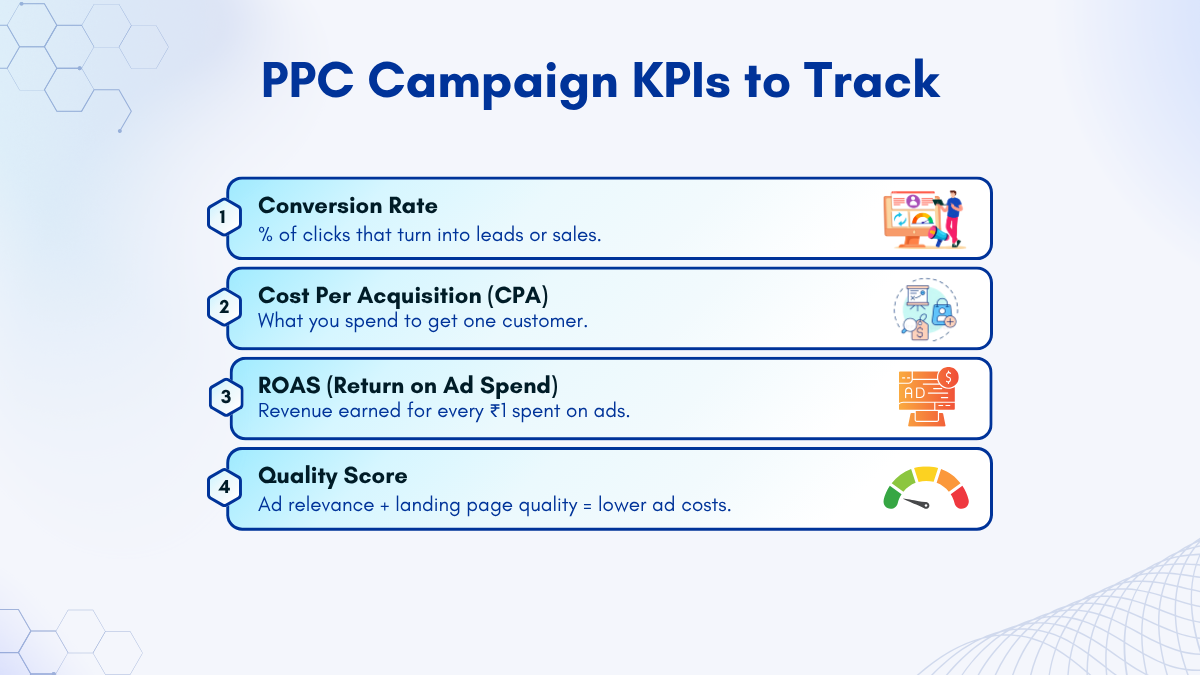 PPC Campaign KPIs to Track

1
Conversion Rate
% of clicks that turn into leads or sales.

2
Cost Per Acquisition (CPA)
What you spend to get one customer.

3
ROAS (Return on Ad Spend)
Revenue earned for every ₹1 spent on ads.

AD

4
Quality Score
Ad relevance + landing page quality = lower ad costs.